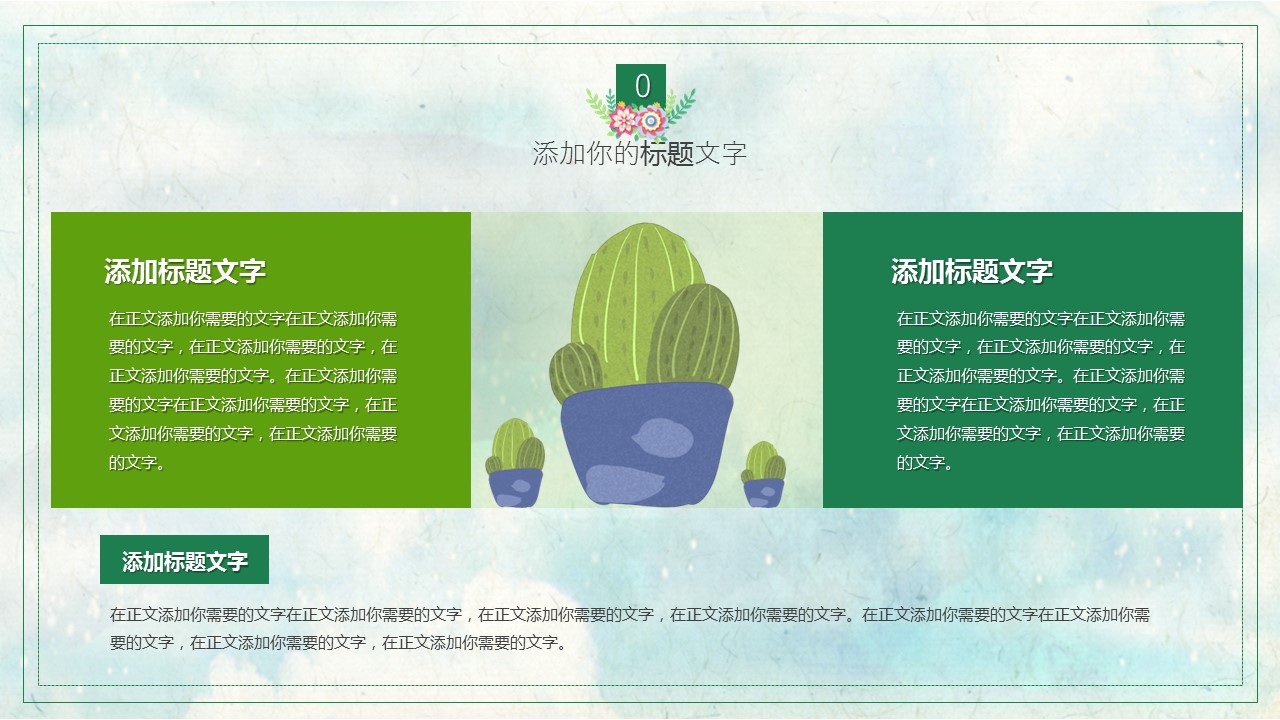 0

添加你的标题文字

添加标题文字

在正文添加你需要的文字在正文添加你需要的文字，在正文添加你需要的文字，在正文添加你需要的文字。在正文添加你需要的文字在正文添加你需要的文字，在正文添加你需要的文字，在正文添加你需要的文字。

添加标题文字

在正文添加你需要的文字在正文添加你需要的文字，在正文添加你需要的文字，在正文添加你需要的文字。在正文添加你需要的文字在正文添加你需要的文字，在正文添加你需要的文字，在正文添加你需要的文字。

添加标题文字

在正文添加你需要的文字在正文添加你需要的文字，在正文添加你需要的文字，在正文添加你需要的文字。在正文添加你需要的文字在正文添加你需要的文字，在正文添加你需要的文字，在正文添加你需要的文字。